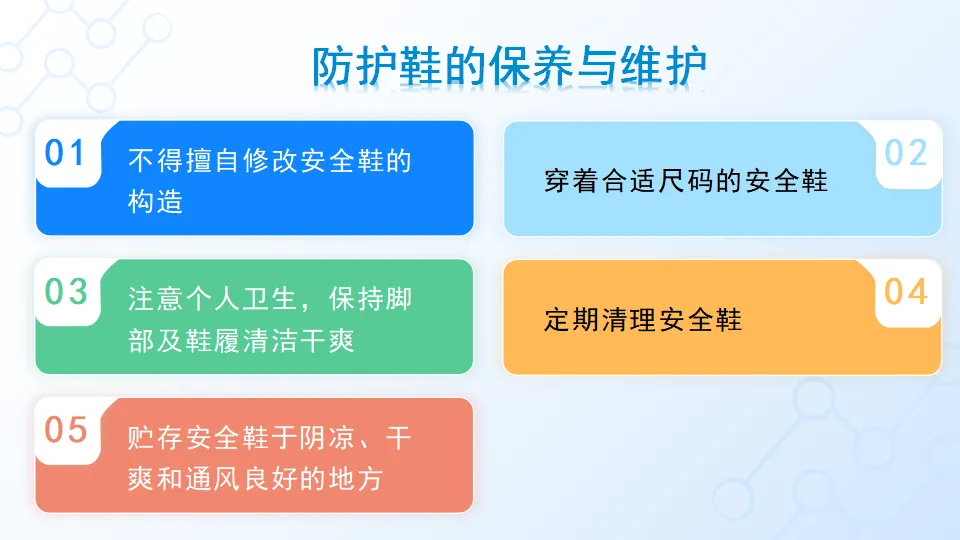 防护鞋的保养与维护

01 不得擅自修改安全鞋的构造

02 穿着合适尺码的安全鞋

03 注意个人卫生，保持脚部及鞋履清洁干爽

04 定期清理安全鞋

05 贮存安全鞋于阴凉、干爽和通风良好的地方